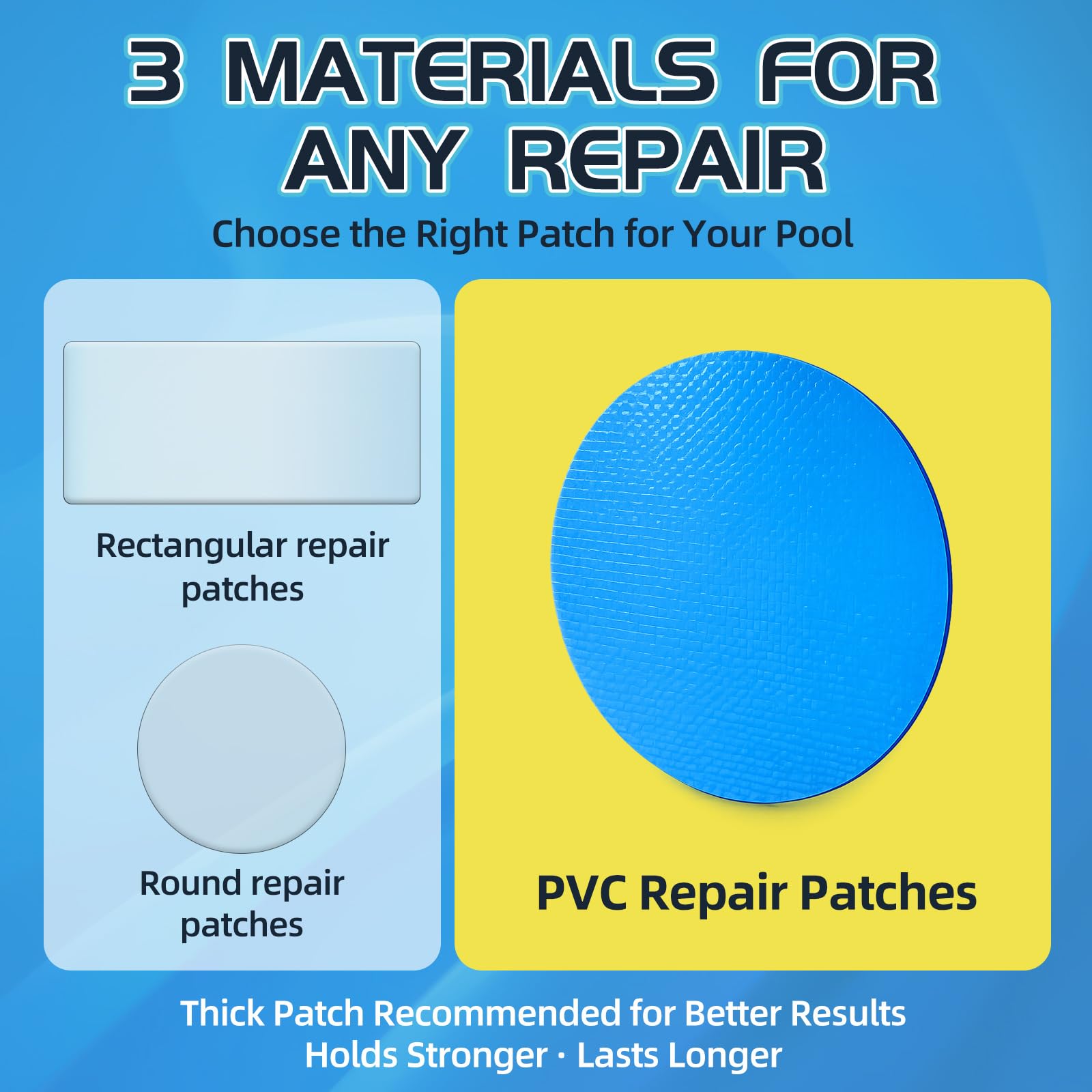 3 MATERIALS FOR ANY REPAIR

Choose the Right Patch for Your Pool

Rectangular repair patches

Round repair patches

PVC Repair Patches

Thick Patch Recommended for Better Results
Holds Stronger · Lasts Longer